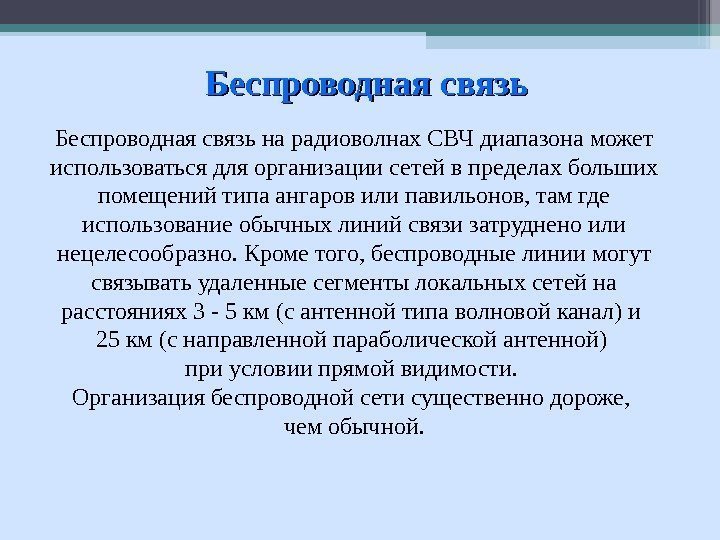 Беспроводная связь

Беспроводная связь на радиоволнах СВЧ диапазона может использоваться для организации сетей в пределах больших помещений типа ангаров или павильонов, там где использование обычных линий связи затруднено или нецелесообразно. Кроме того, беспроводные линии могут связывать удаленные сегменты локальных сетей на расстояниях 3 - 5 км (с антенной типа волновой канал) и 25 км (с направленной параболической антенной) при условии прямой видимости.
Организация беспроводной сети существенно дороже, чем обычной.